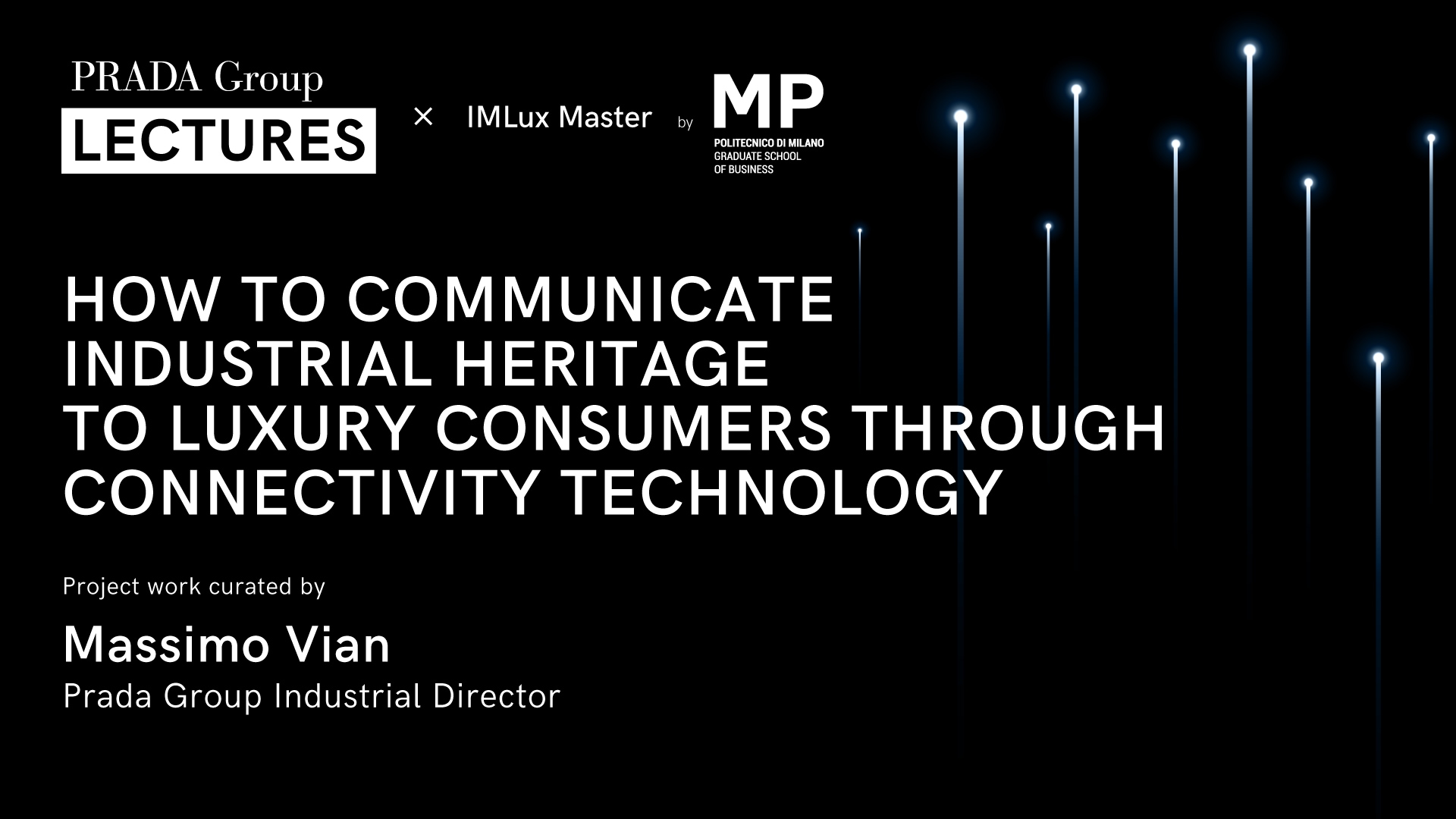 PRADA Group
LECTURES

× IMLux Master by MP
POLITECNICO DI MILANO
GRADUATE SCHOOL
OF BUSINESS

HOW TO COMMUNICATE INDUSTRIAL HERITAGE TO LUXURY CONSUMERS THROUGH CONNECTIVITY TECHNOLOGY

Project work curated by

Massimo Vian
Prada Group Industrial Director